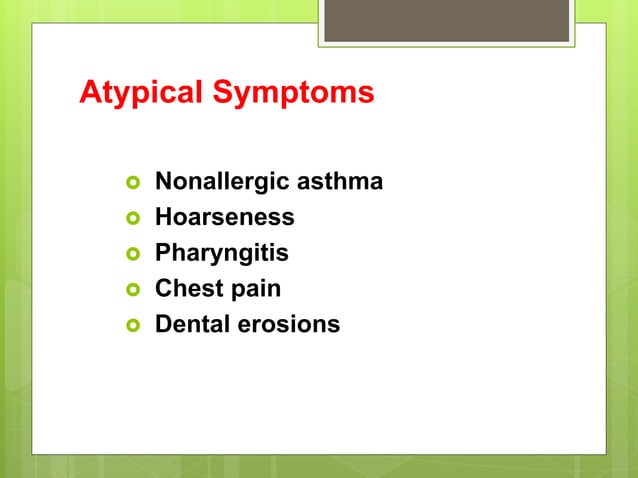 Atypical Symptoms

- Nonallergic asthma
- Hoarseness
- Pharyngitis
- Chest pain
- Dental erosions